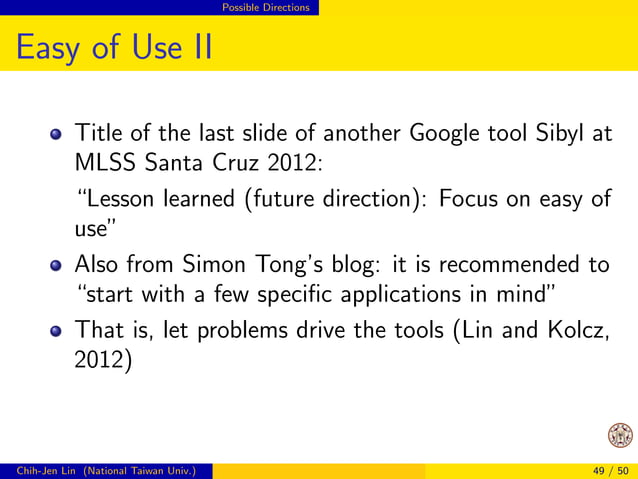 Possible Directions

Easy of Use II

Title of the last slide of another Google tool Sibyl at MLSS Santa Cruz 2012:

"Lesson learned (future direction): Focus on easy of use"

Also from Simon Tong's blog: it is recommended to "start with a few specific applications in mind"

That is, let problems drive the tools (Lin and Kolcz, 2012)

Chih-Jen Lin (National Taiwan Univ.)

49 / 50